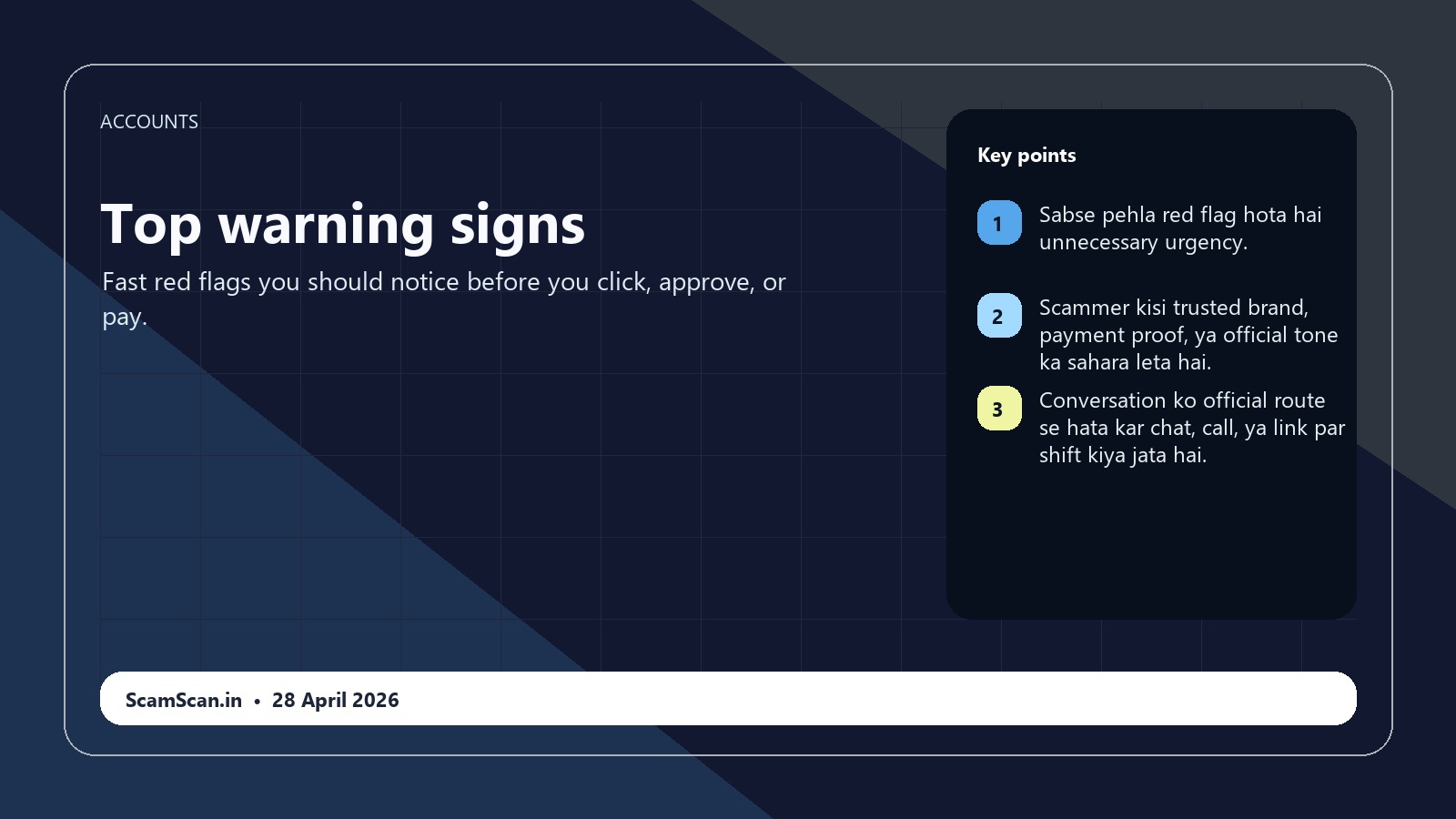 ACCOUNTS

Top warning signs

Fast red flags you should notice before you click, approve, or pay.

Key points

1 Sabse pehla red flag hota hai unnecessary urgency.

2 Scammer kisi trusted brand, payment proof, ya official tone ka sahara leta hai.

3 Conversation ko official route se hata kar chat, call, ya link par shift kiya jata hai.

ScamScan.in • 28 April 2026